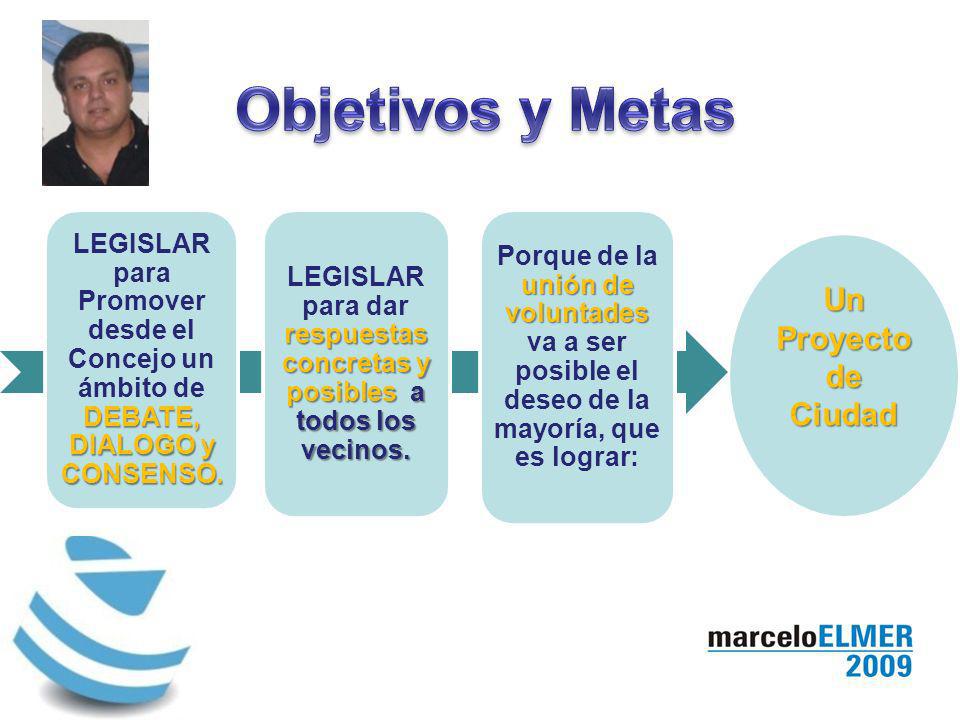 Objetivos y Metas

LEGISLAR para Promover desde el Concejo un ámbito de DEBATE, DIALOGO y CONSENSO.

LEGISLAR para dar respuestas concretas y posibles a todos los vecinos.

Porque de la unión de voluntades va a ser posible el deseo de la mayoría, que es lograr:

Un Proyecto de Ciudad

marceloELMER
2009